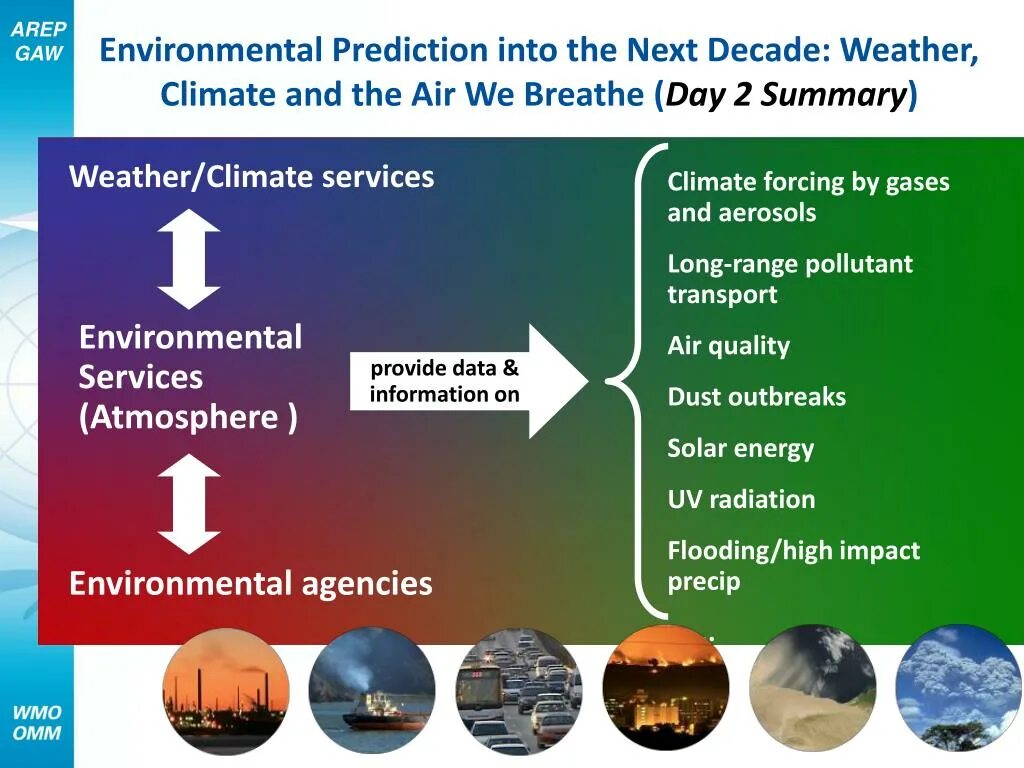 AREP
GAW

Environmental Prediction into the Next Decade: Weather, Climate and the Air We Breathe (Day 2 Summary)

Weather/Climate services

Environmental Services (Atmosphere )

Environmental agencies

provide data & information on

Climate forcing by gases and aerosols

Long-range pollutant transport

Air quality

Dust outbreaks

Solar energy

UV radiation

Flooding/high impact precip

WMO
OMM